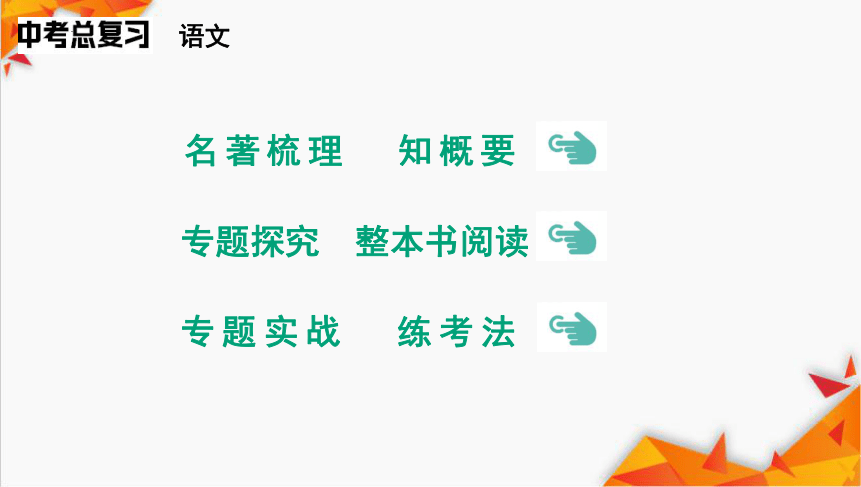 中考总复习　语文

名著梳理　知概要

专题探究　整本书阅读

专题实战　练考法